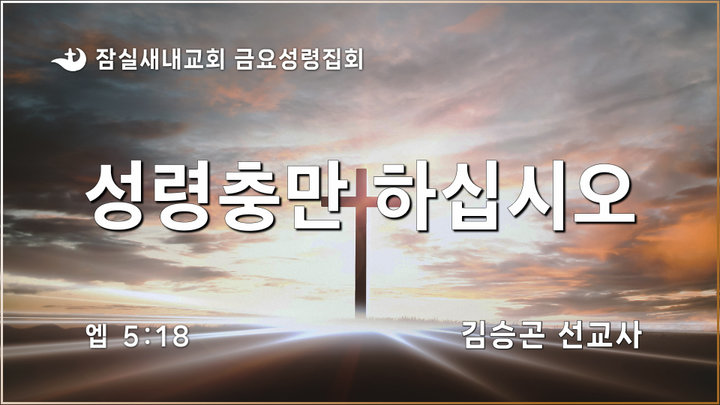 잠실새내교회 금요성령집회

성령충만 하십시오

엡 5:18

김승곤 선교사